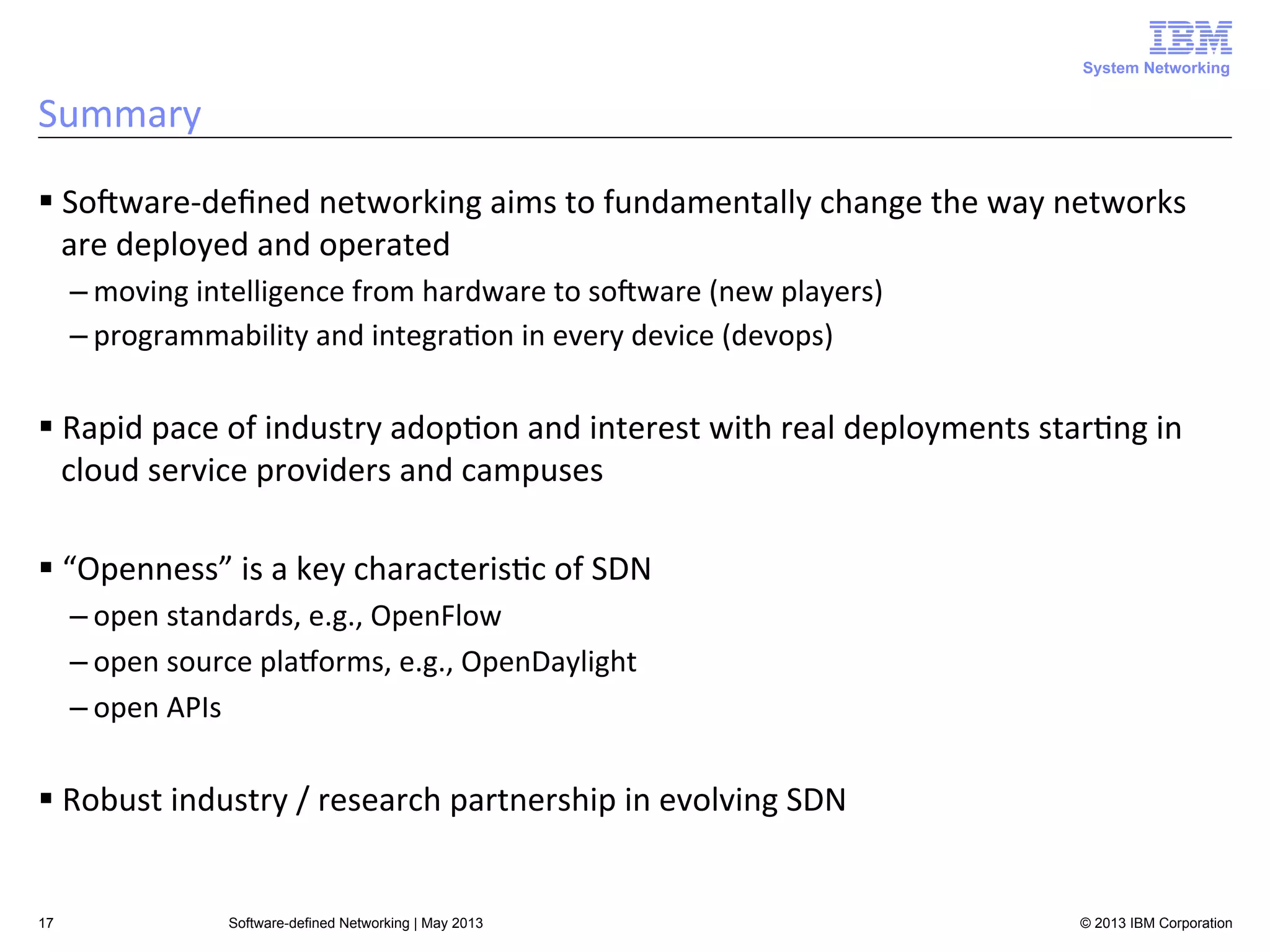 IBM
System Networking

Summary

▪ Software-defined networking aims to fundamentally change the way networks are deployed and operated

– moving intelligence from hardware to software (new players)

– programmability and integration in every device (devops)

▪ Rapid pace of industry adoption and interest with real deployments starting in cloud service providers and campuses

▪ “Openness” is a key characteristic of SDN

– open standards, e.g., OpenFlow

– open source platforms, e.g., OpenDaylight

– open APIs

▪ Robust industry / research partnership in evolving SDN

17 Software-defined Networking | May 2013 © 2013 IBM Corporation